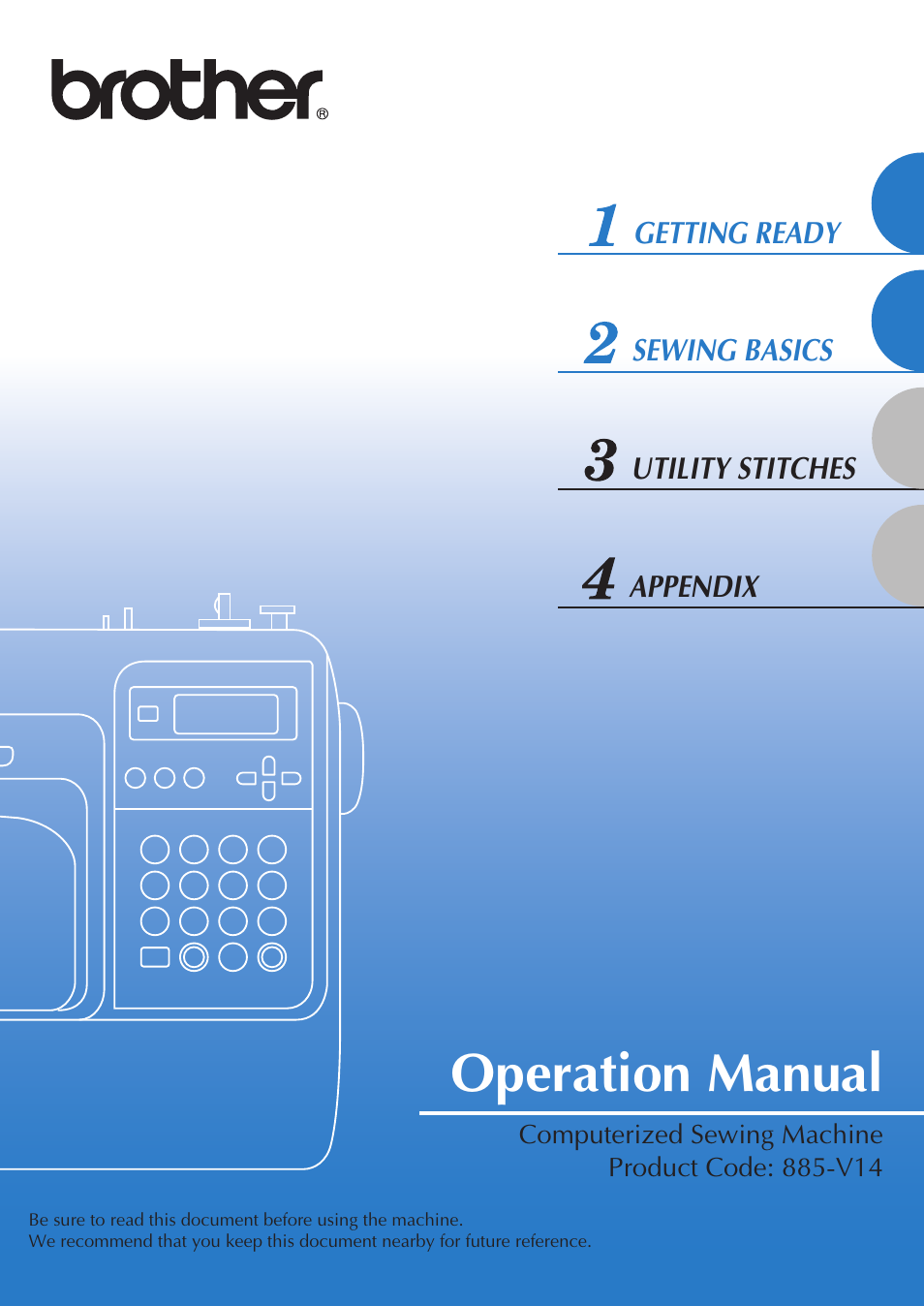 brother®

1 GETTING READY

2 SEWING BASICS

3 UTILITY STITCHES

4 APPENDIX

Operation Manual

Computerized Sewing Machine
Product Code: 885-V14

Be sure to read this document before using the machine.
We recommend that you keep this document nearby for future reference.